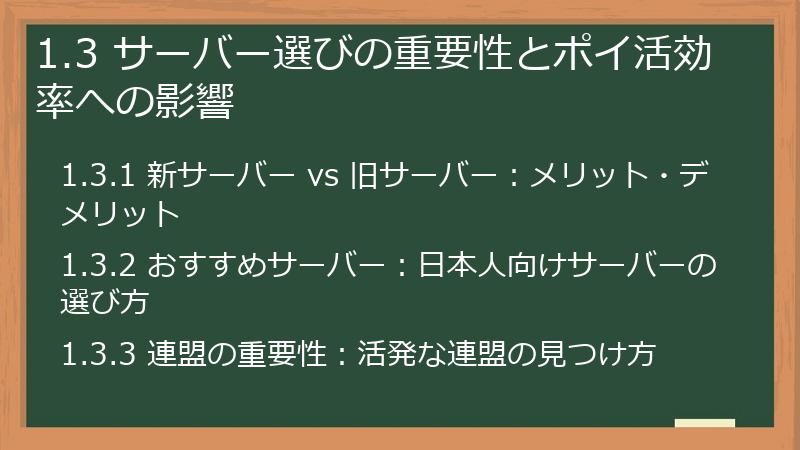 1.3 サーバー選びの重要性とポイ活効率への影響

1.3.1 新サーバー vs 旧サーバー：メリット・デメリット

1.3.2 おすすめサーバー：日本人向けサーバーの選び方

1.3.3 連盟の重要性：活発な連盟の見つけ方